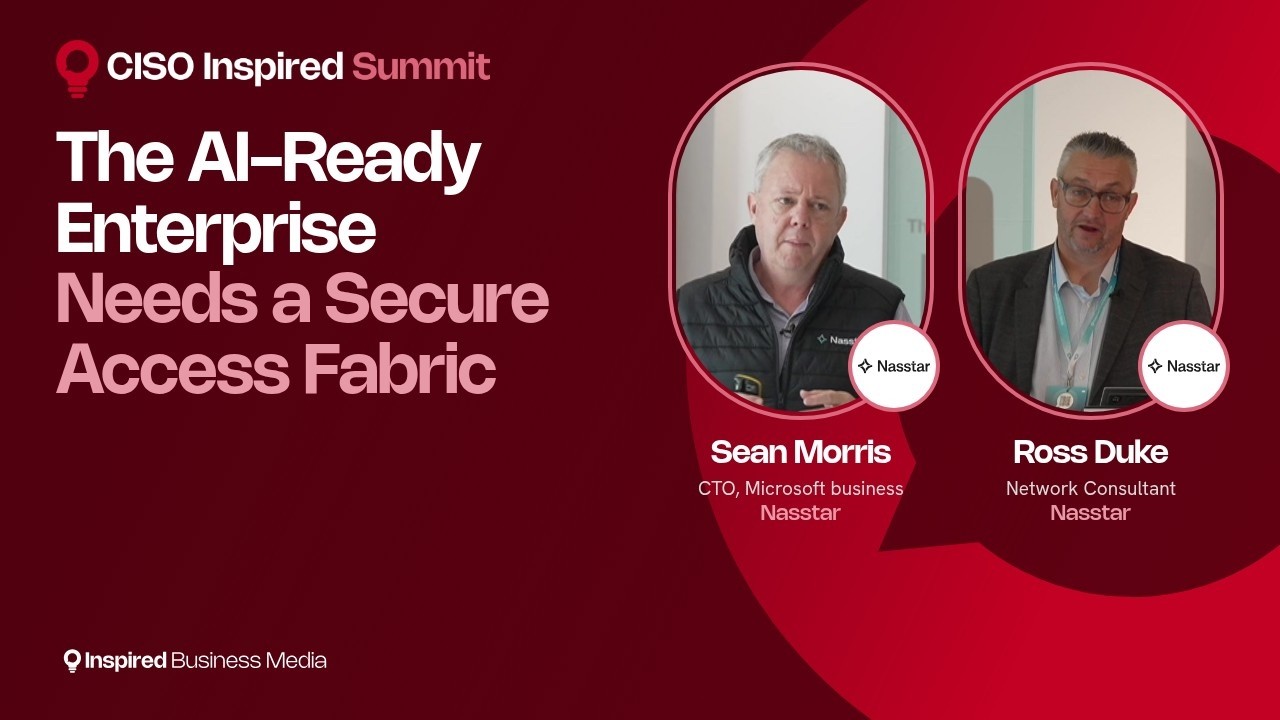 CISO Inspired Summit

The AI-Ready Enterprise Needs a Secure Access Fabric

Nasstar

Sean Morris
CTO, Microsoft business
Nasstar

Nasstar

Ross Duke
Network Consultant
Nasstar

Inspired Business Media